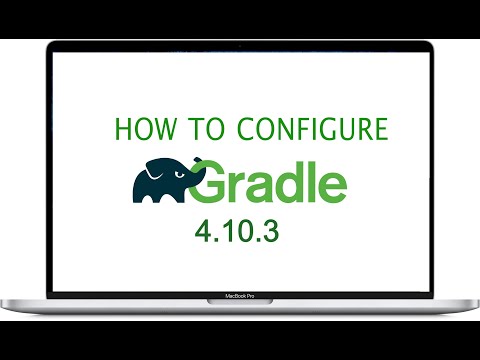 HOW TO CONFIGURE
Gradle
4.10.3
MacBook Pro